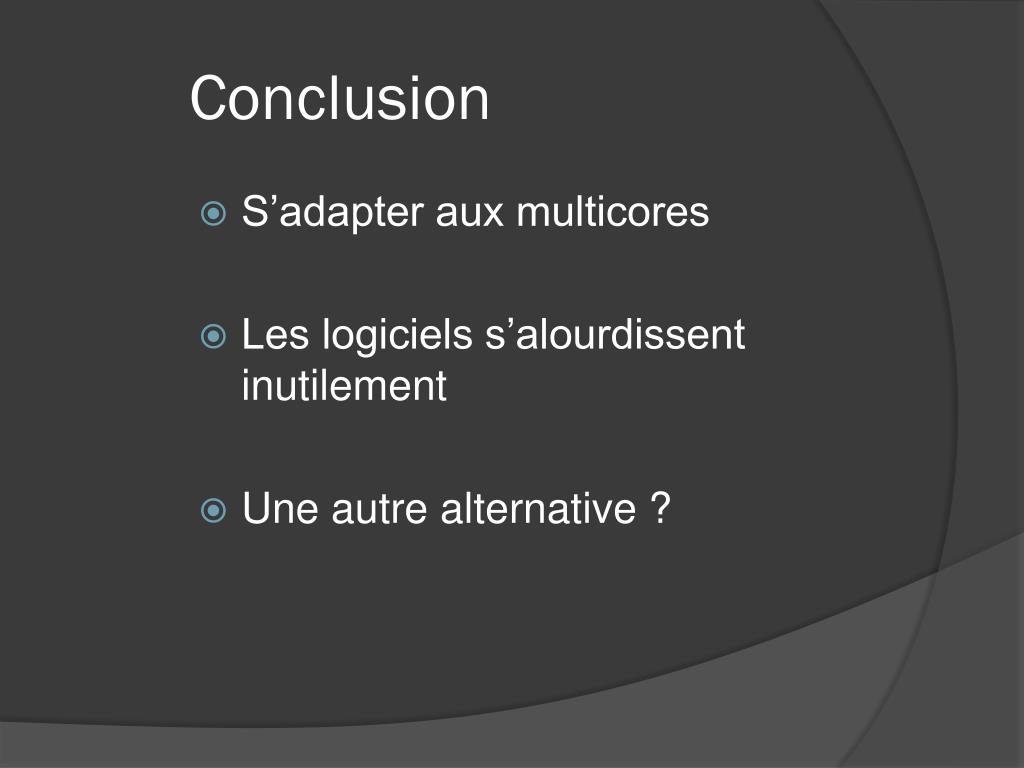 Conclusion

S’adapter aux multicores

Les logiciels s’alourdissent inutilement

Une autre alternative ?